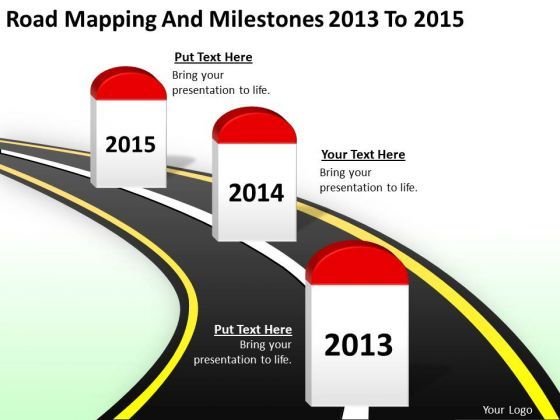 Road Mapping And Milestones 2013 To 2015

Put Text Here
Bring your presentation to life.

2015

2014

Your Text Here
Bring your presentation to life.

Put Text Here
Bring your presentation to life.

2013

Your Logo